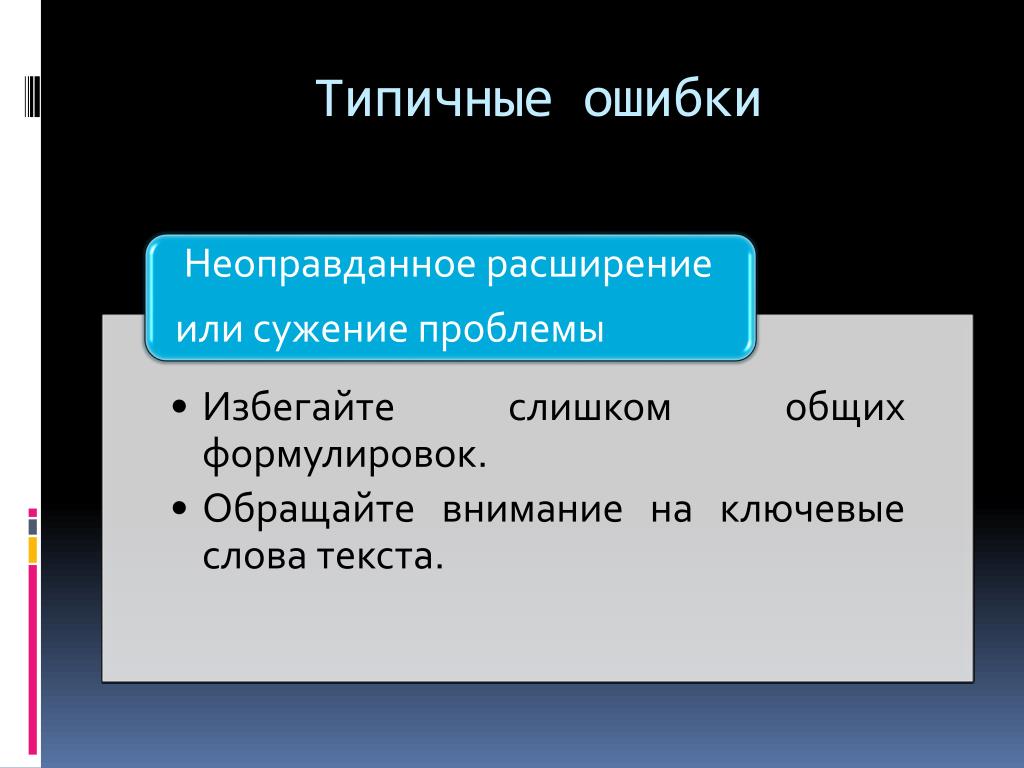 Типичные ошибки

Неоправданное расширение или сужение проблемы

• Избегайте слишком общих формулировок.
• Обращайте внимание на ключевые слова текста.